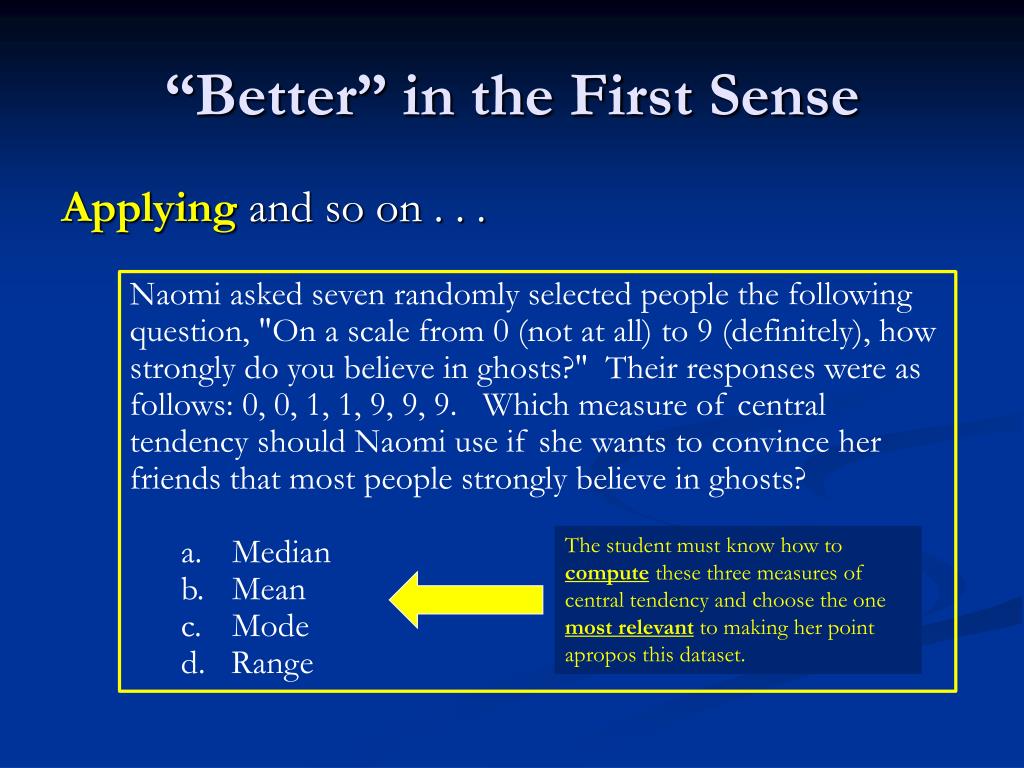 “Better” in the First Sense

Applying and so on . . .

Naomi asked seven randomly selected people the following question, "On a scale from 0 (not at all) to 9 (definitely), how strongly do you believe in ghosts?" Their responses were as follows: 0, 0, 1, 1, 9, 9, 9. Which measure of central tendency should Naomi use if she wants to convince her friends that most people strongly believe in ghosts?

a. Median
b. Mean
c. Mode
d. Range

The student must know how to compute these three measures of central tendency and choose the one most relevant to making her point apropos this dataset.